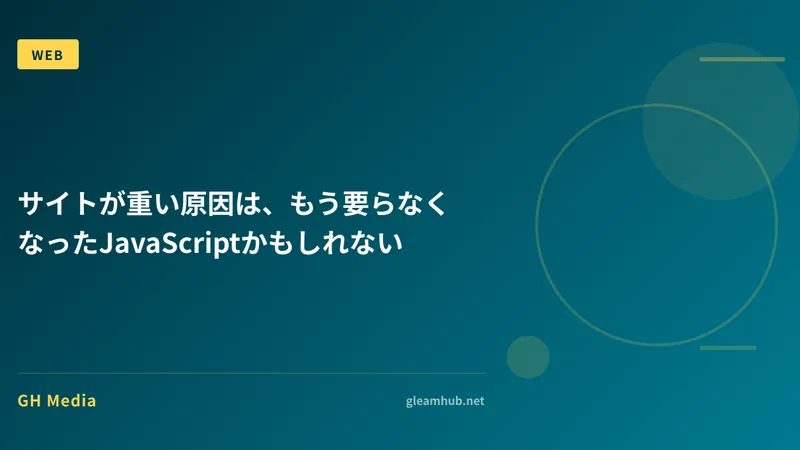 WEB

サイトが重い原因は、もう要らなくなったJavaScriptかもしれない

GH Media

gleamhub.net